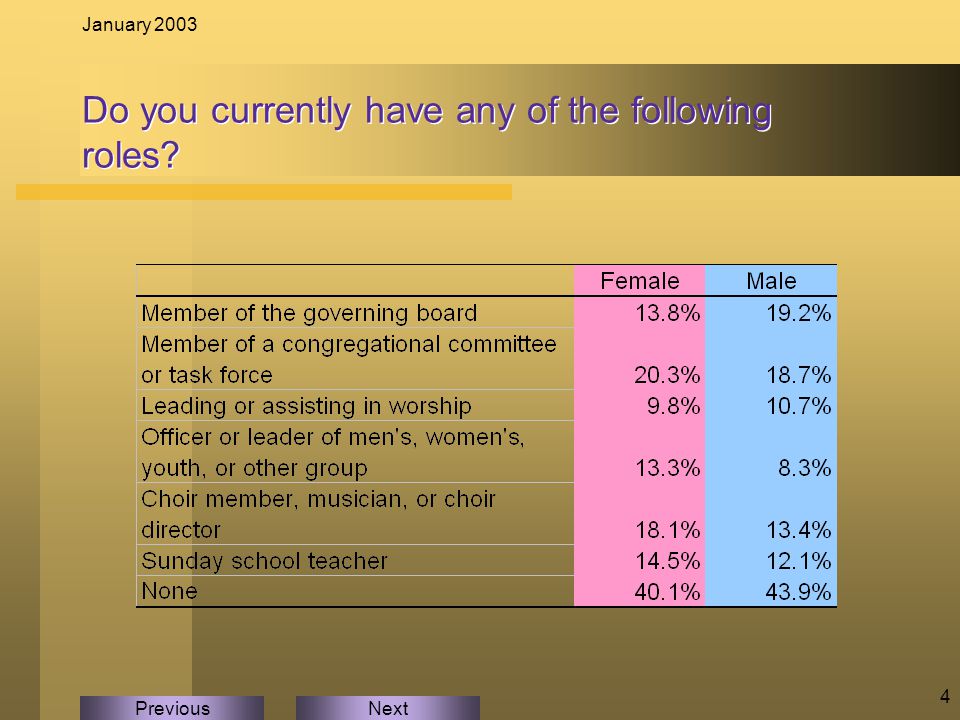 January 2003

Do you currently have any of the following roles?

| | Female | Male |
|---|---|---|
| Member of the governing board | 13.8% | 19.2% |
| Member of a congregational committee or task force | 20.3% | 18.7% |
| Leading or assisting in worship | 9.8% | 10.7% |
| Officer or leader of men's, women's, youth, or other group | 13.3% | 8.3% |
| Choir member, musician, or choir director | 18.1% | 13.4% |
| Sunday school teacher | 14.5% | 12.1% |
| None | 40.1% | 43.9% |

Previous

Next

4